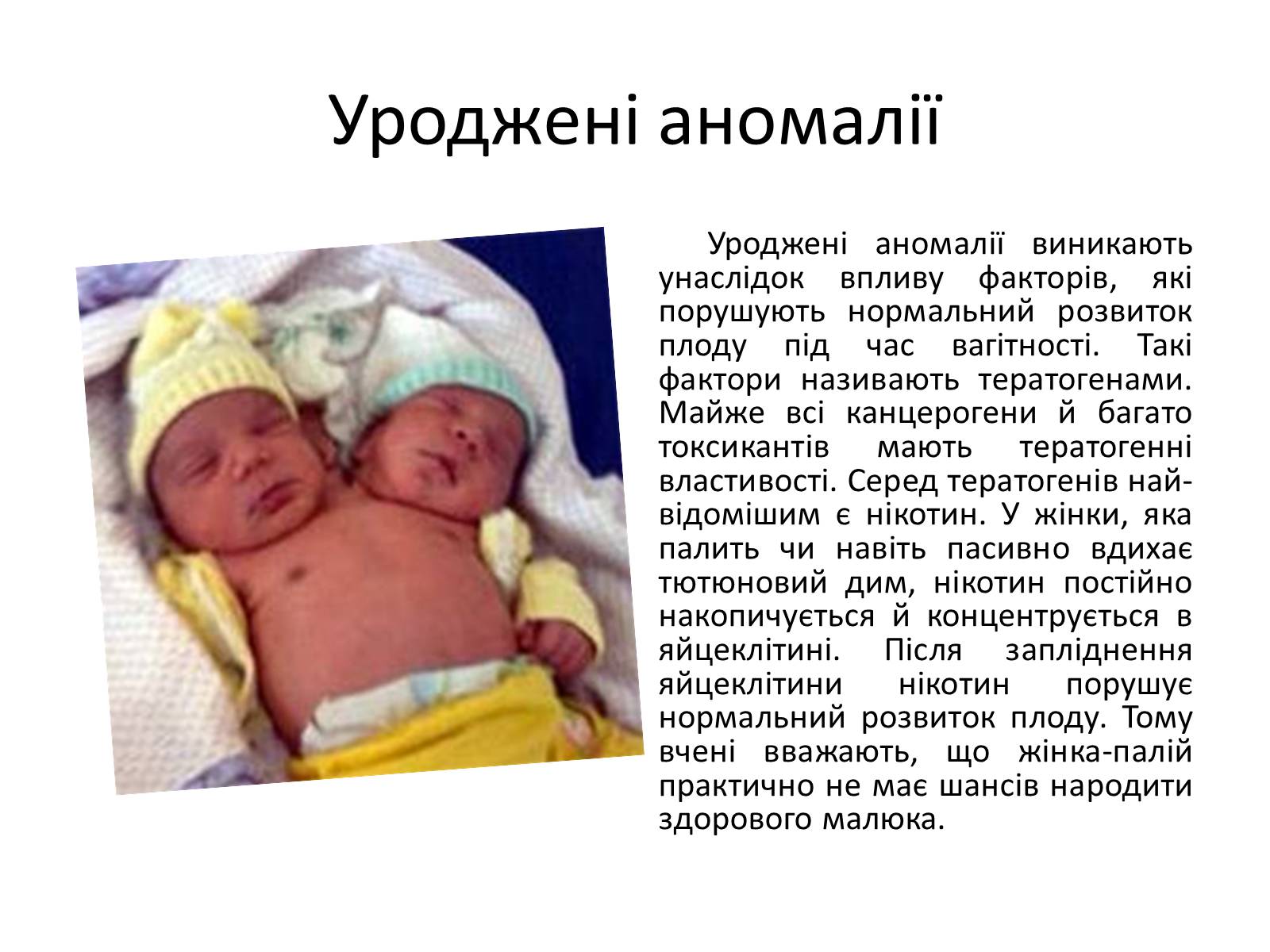 Уроджені аномалії

Уроджені аномалії виникають унаслідок впливу факторів, які порушують нормальний розвиток плоду під час вагітності. Такі фактори називають тератогенами. Майже всі канцерогени й багато токсикантів мають тератогенні властивості. Серед тератогенів найвідомішим є нікотин. У жінки, яка палить чи навіть пасивно вдихає тютюновий дим, нікотин постійно накопичується й концентрується в яйцеклітині. Після запліднення яйцеклітини нікотин порушує нормальний розвиток плоду. Тому вчені вважають, що жінка-палій практично не має шансів народити здорового малюка.